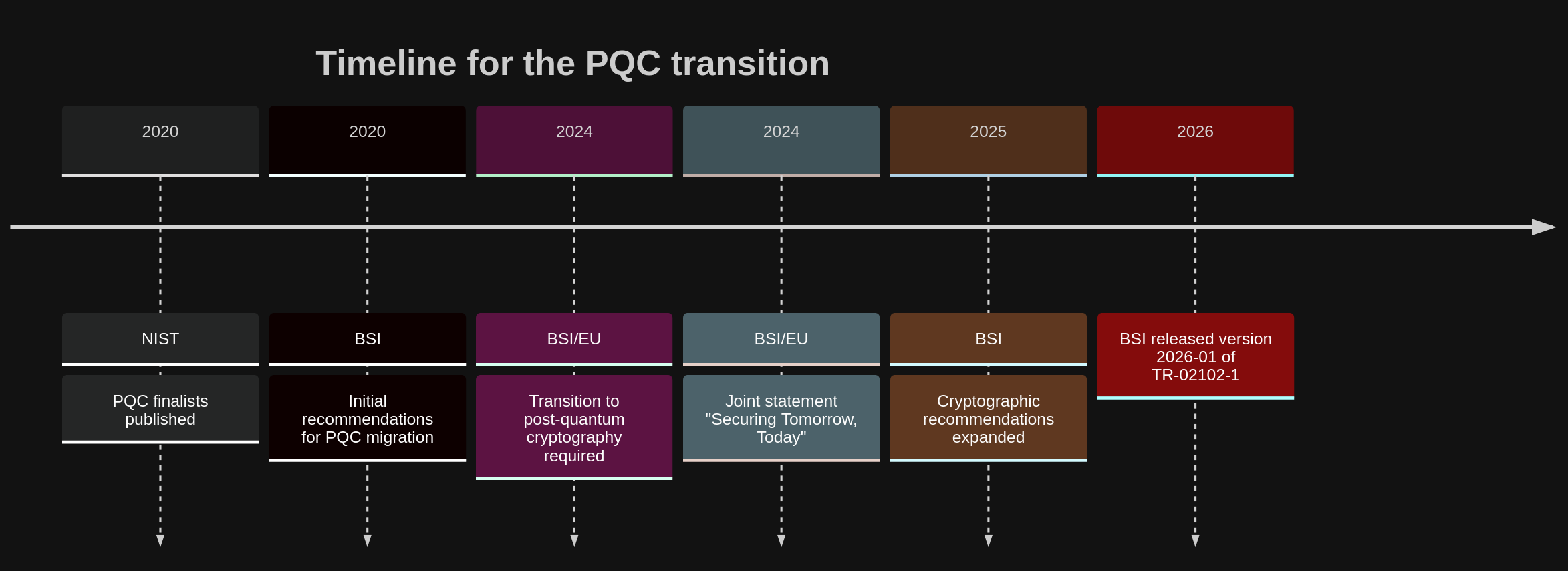 Timeline for the PQC transition

2020

NIST

PQC finalists published

2020

BSI

Initial recommendations for PQC migration

2024

BSI/EU

Transition to post-quantum cryptography required

2024

BSI/EU

Joint statement "Securing Tomorrow, Today"

2025

BSI

Cryptographic recommendations expanded

2026

BSI released version 2026-01 of TR-02102-1